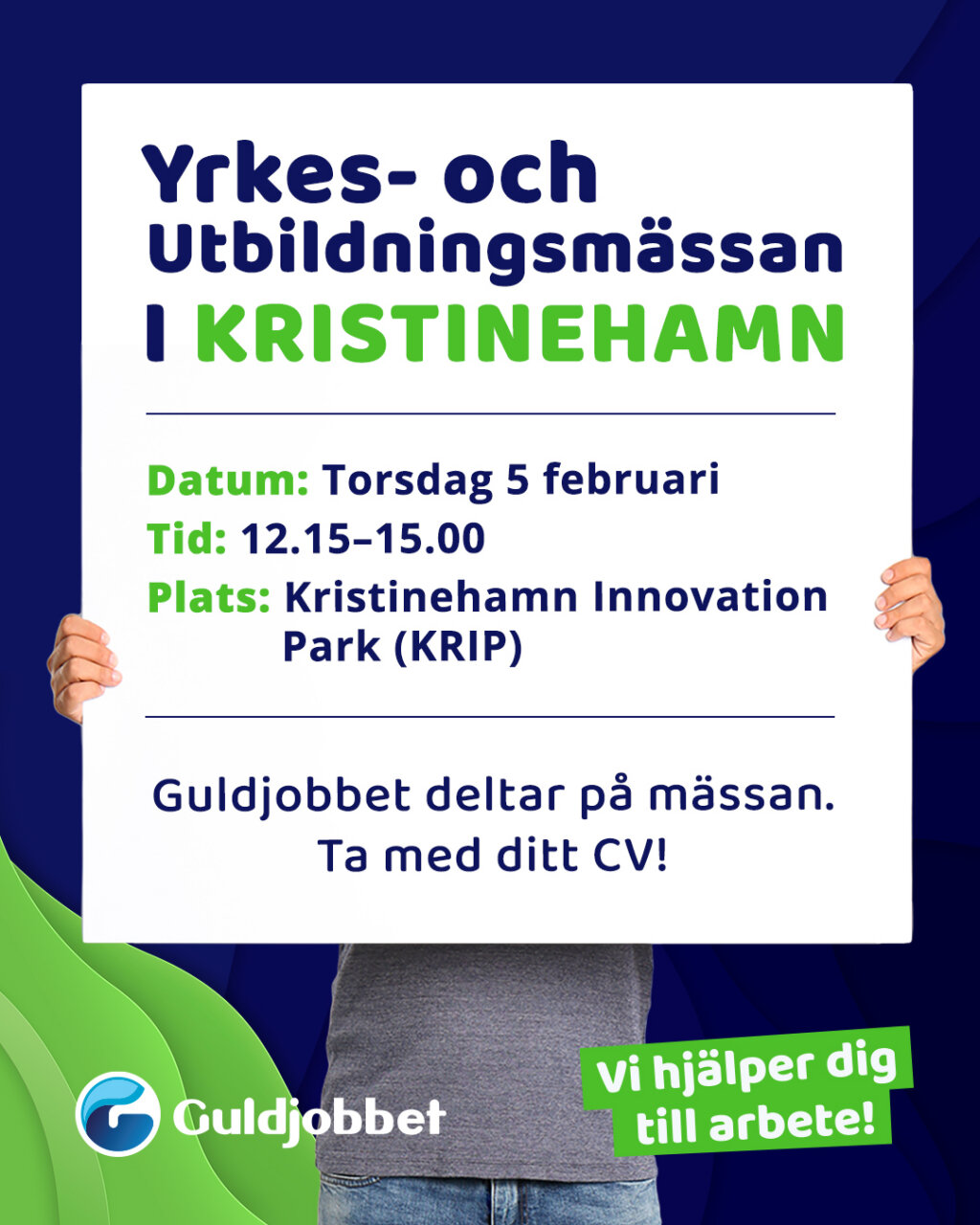 Yrkes- och Utbildningsmässan I KRISTINEHAMN

Datum: Torsdag 5 februari
Tid: 12.15–15.00
Plats: Kristinehamn Innovation Park (KRIP)

Guldjobbet deltar på mässan. Ta med ditt CV!

Guldjobbet

Vi hjälper dig till arbete!